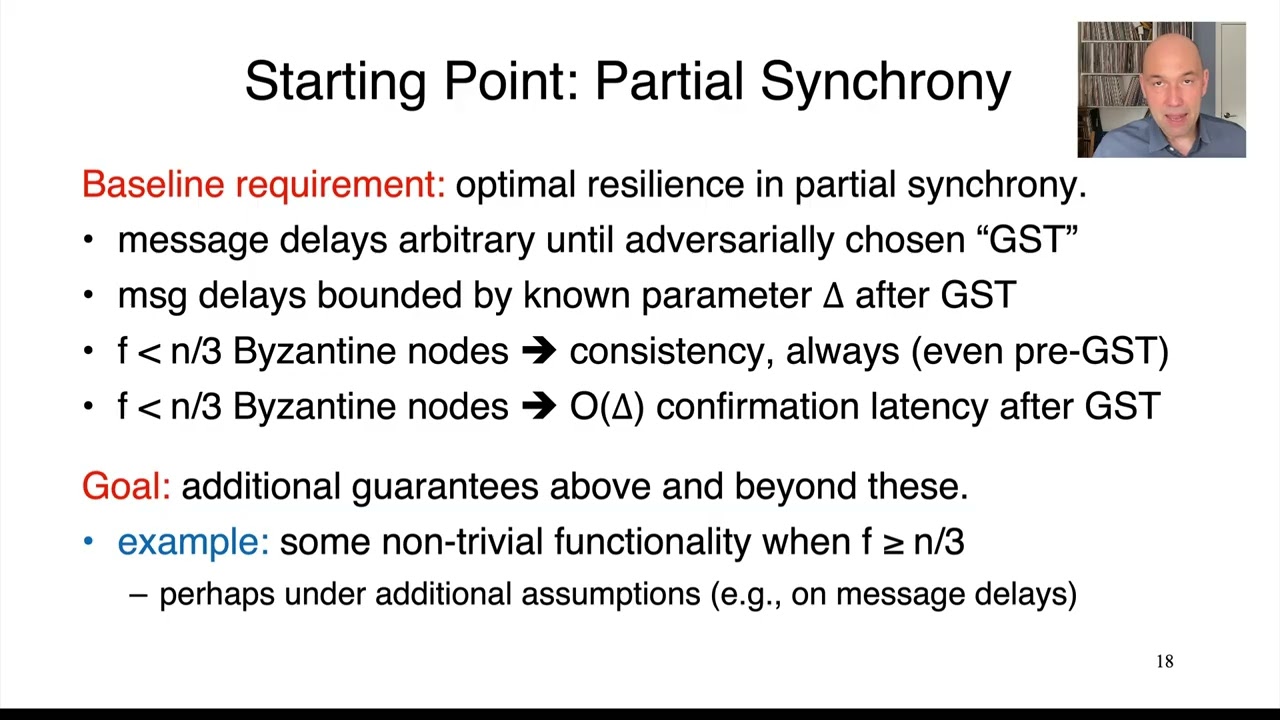 Starting Point: Partial Synchrony

Baseline requirement: optimal resilience in partial synchrony.

• message delays arbitrary until adversarially chosen “GST”
• msg delays bounded by known parameter Δ after GST
• f < n/3 Byzantine nodes ➔ consistency, always (even pre-GST)
• f < n/3 Byzantine nodes ➔ O(Δ) confirmation latency after GST

Goal: additional guarantees above and beyond these.

• example: some non-trivial functionality when f ≥ n/3
– perhaps under additional assumptions (e.g., on message delays)

18